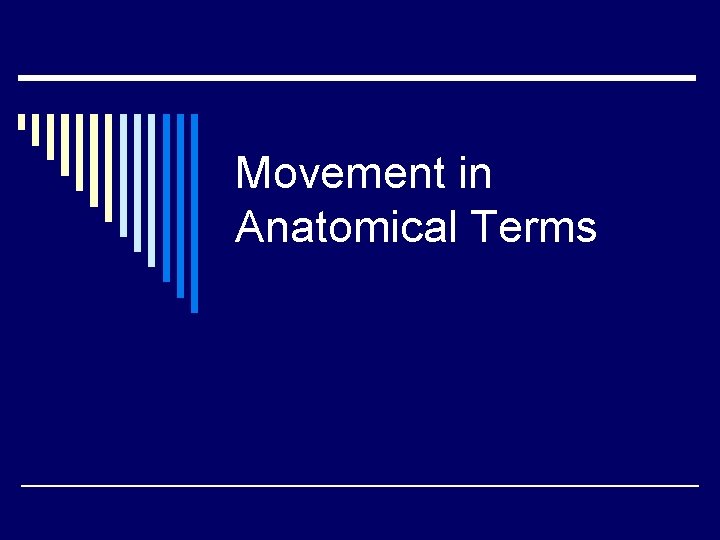 Movement in Anatomical Terms